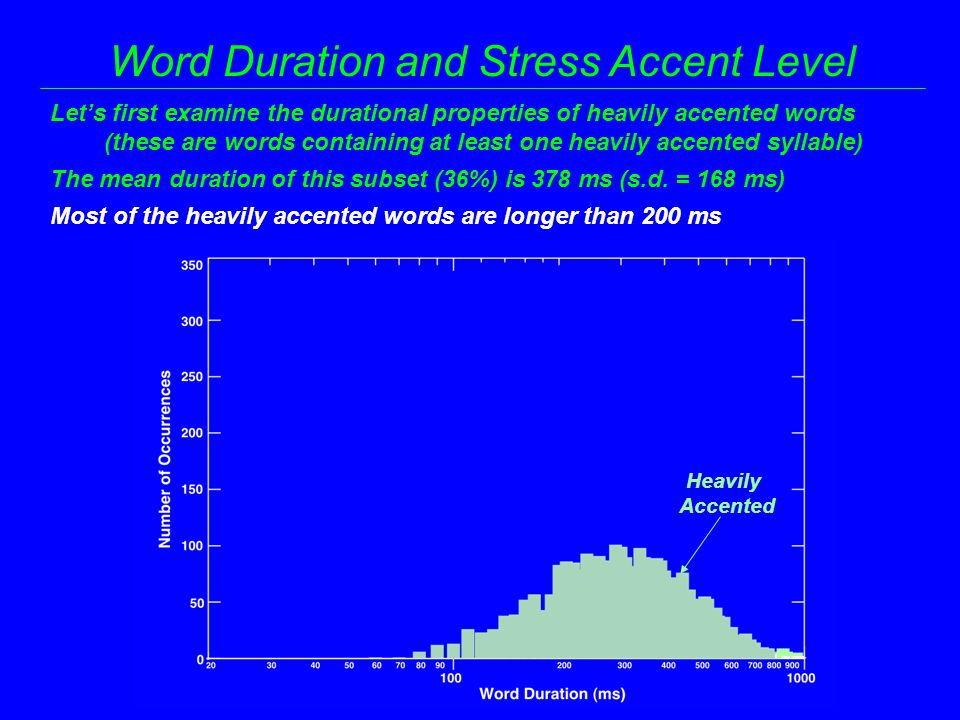 Word Duration and Stress Accent Level

Let's first examine the durational properties of heavily accented words (these are words containing at least one heavily accented syllable)

The mean duration of this subset (36%) is 378 ms (s.d. = 168 ms)

Most of the heavily accented words are longer than 200 ms

350
300
250
200
150
100
50
0

Number of Occurrences

Heavily Accented

20 30 40 50 60 70 80 90 100 200 300 400 500 600 700 800 900 1000

Word Duration (ms)